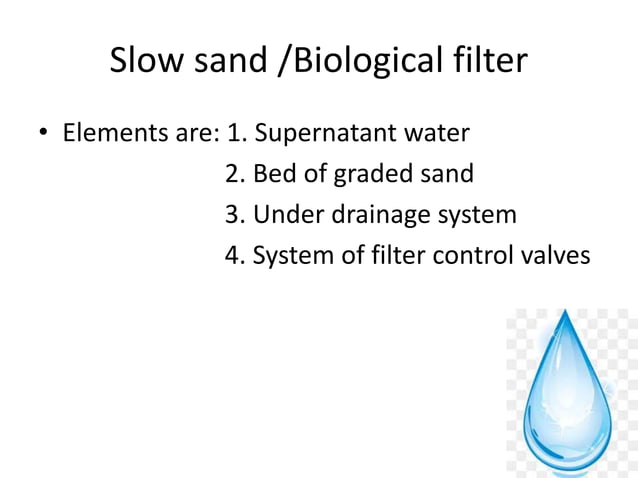 Slow sand /Biological filter

• Elements are: 1. Supernatant water
2. Bed of graded sand
3. Under drainage system
4. System of filter control valves